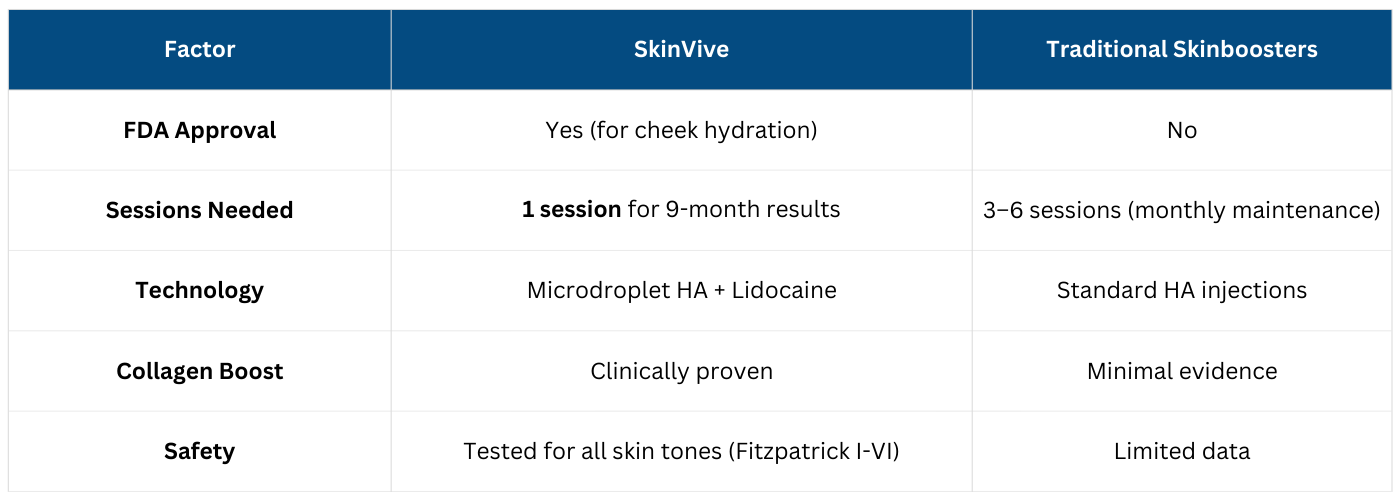 | Factor | SkinVive | Traditional Skinboosters |
|---|---|---|
| **FDA Approval** | Yes (for cheek hydration) | No |
| **Sessions Needed** | **1 session** for 9-month results | 3–6 sessions (monthly maintenance) |
| **Technology** | Microdroplet HA + Lidocaine | Standard HA injections |
| **Collagen Boost** | Clinically proven | Minimal evidence |
| **Safety** | Tested for all skin tones (Fitzpatrick I-VI) | Limited data |